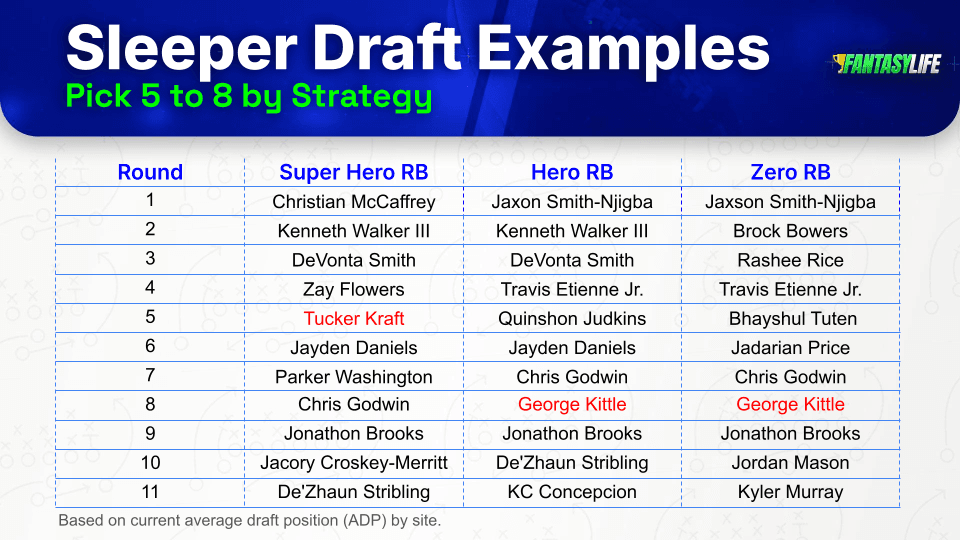 Sleeper Draft Examples
Pick 5 to 8 by Strategy

FANTASYLIFE

| Round | Super Hero RB | Hero RB | Zero RB |
|---|---|---|---|
| 1 | Christian McCaffrey | Jaxon Smith-Njigba | Jaxson Smith-Njigba |
| 2 | Kenneth Walker III | Kenneth Walker III | Brock Bowers |
| 3 | DeVonta Smith | DeVonta Smith | Rashee Rice |
| 4 | Zay Flowers | Travis Etienne Jr. | Travis Etienne Jr. |
| 5 | Tucker Kraft | Quinshon Judkins | Bhayshul Tuten |
| 6 | Jayden Daniels | Jayden Daniels | Jadarian Price |
| 7 | Parker Washington | Chris Godwin | Chris Godwin |
| 8 | Chris Godwin | George Kittle | George Kittle |
| 9 | Jonathon Brooks | Jonathon Brooks | Jonathon Brooks |
| 10 | Jacory Croskey-Merritt | De'Zhaun Stribling | Jordan Mason |
| 11 | De'Zhaun Stribling | KC Concepcion | Kyler Murray |

Based on current average draft position (ADP) by site.